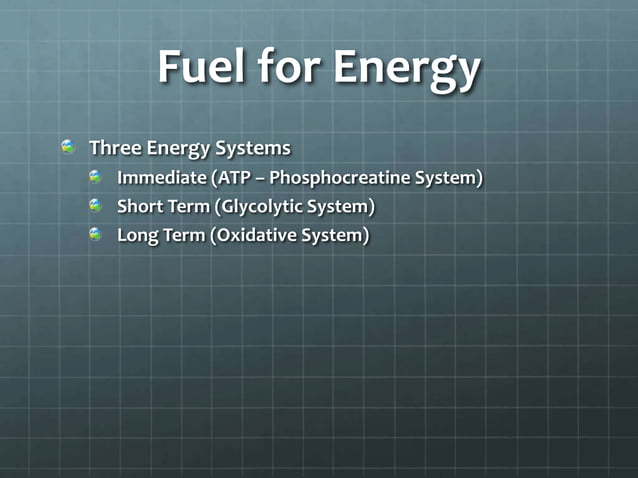 Fuel for Energy

Three Energy Systems
Immediate (ATP – Phosphocreatine System)
Short Term (Glycolytic System)
Long Term (Oxidative System)